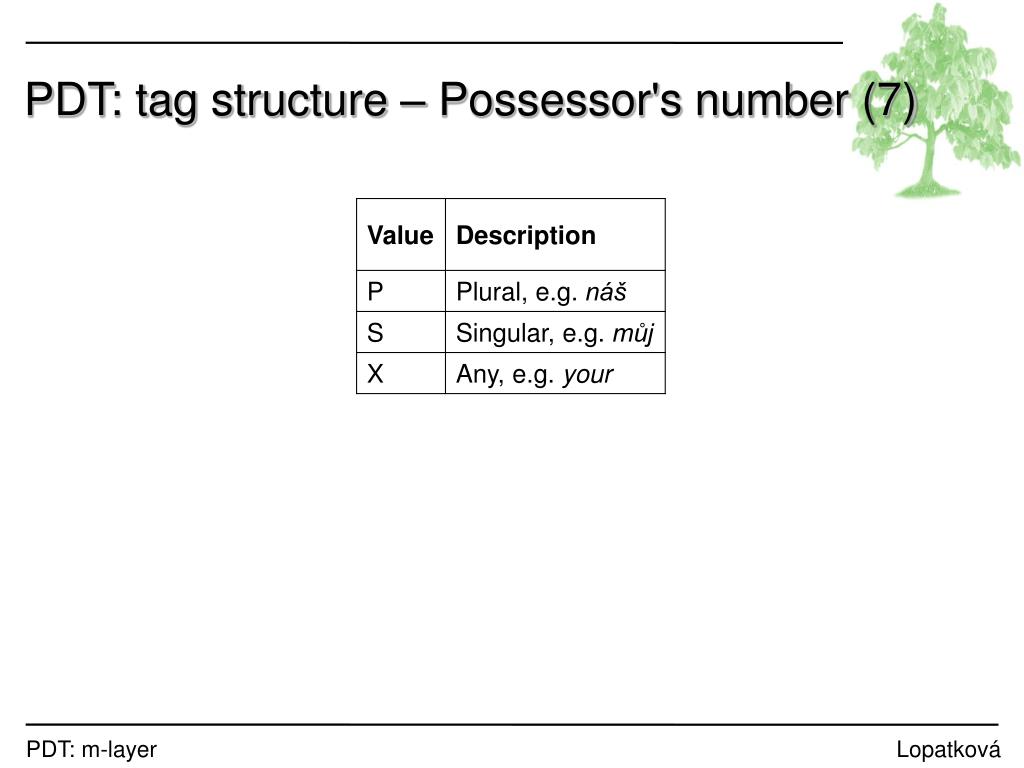 PDT: tag structure – Possessor's number (7)

| Value | Description |
|---|---|
| P | Plural, e.g. náš |
| S | Singular, e.g. můj |
| X | Any, e.g. your |

PDT: m-layer

Lopatková